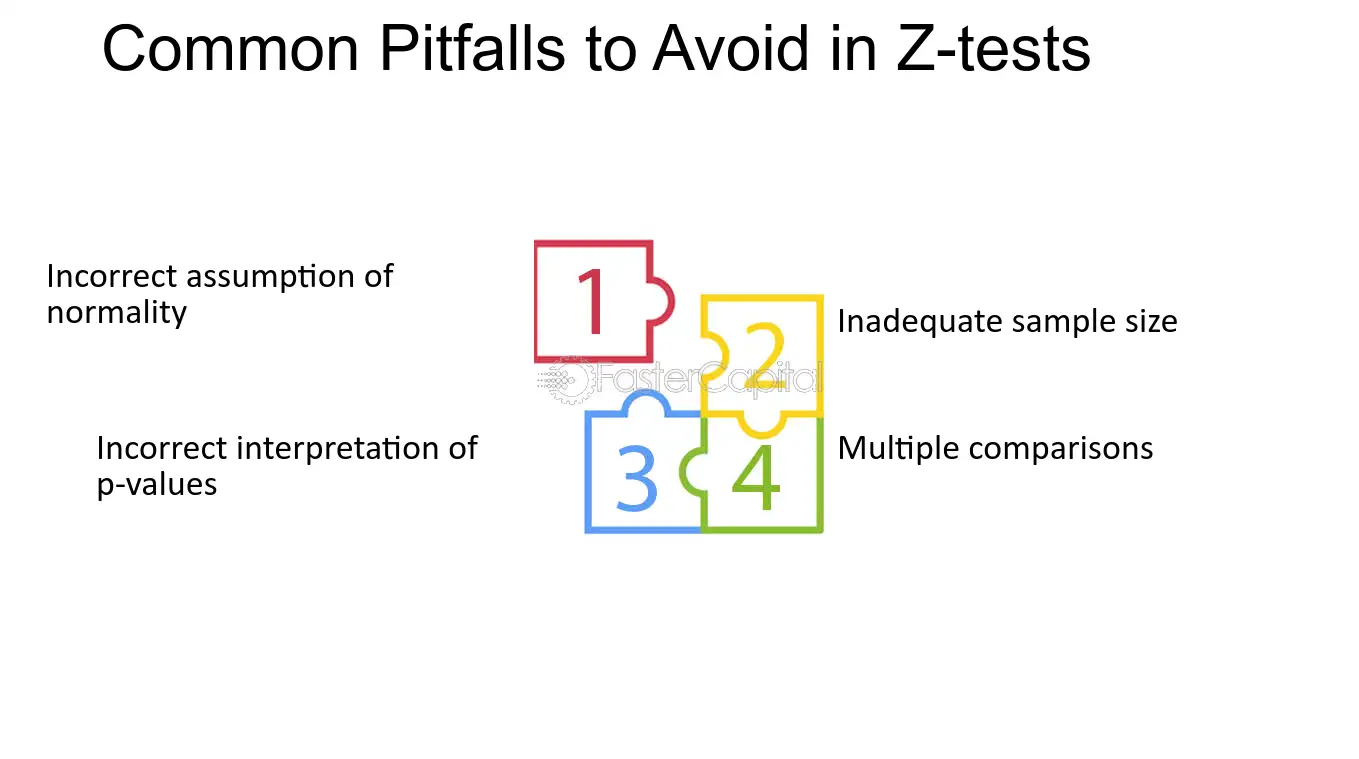 Common Pitfalls to Avoid in Z-tests

Incorrect assumption of normality

1

2

Inadequate sample size

FasterCapital

Incorrect interpretation of p-values

3

4

Multiple comparisons